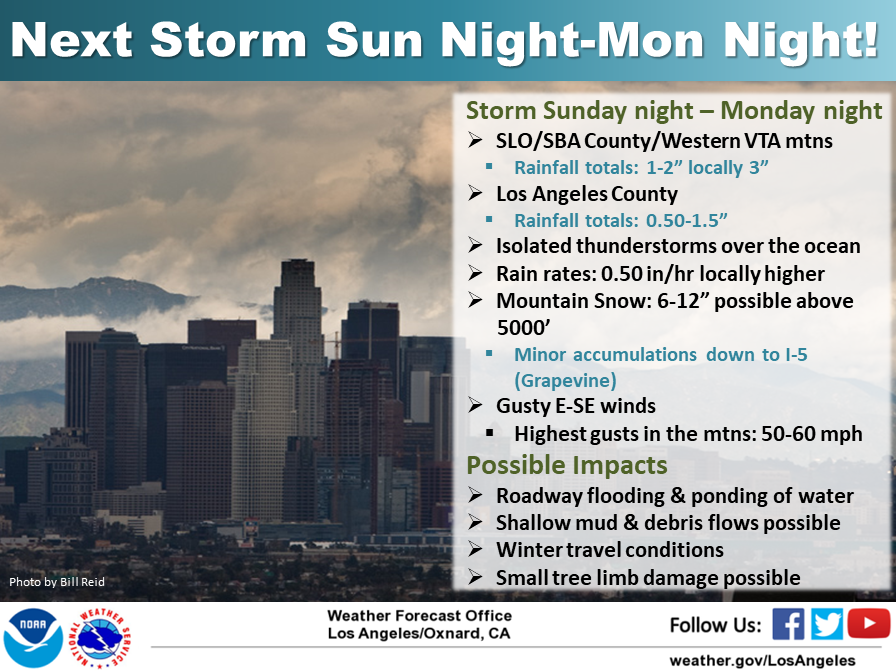 Next Storm Sun Night-Mon Night!

Storm Sunday night – Monday night
➢ SLO/SBA County/Western VTA mtns
▪ Rainfall totals: 1-2” locally 3”
➢ Los Angeles County
▪ Rainfall totals: 0.50-1.5”
➢ Isolated thunderstorms over the ocean
➢ Rain rates: 0.50 in/hr locally higher
➢ Mountain Snow: 6-12” possible above 5000’
▪ Minor accumulations down to I-5 (Grapevine)
➢ Gusty E-SE winds
▪ Highest gusts in the mtns: 50-60 mph

Possible Impacts
➢ Roadway flooding & ponding of water
➢ Shallow mud & debris flows possible
➢ Winter travel conditions
➢ Small tree limb damage possible

Photo by Bill Reid

NOAA
NATIONAL WEATHER SERVICE

Weather Forecast Office
Los Angeles/Oxnard, CA

Follow Us:

weather.gov/LosAngeles